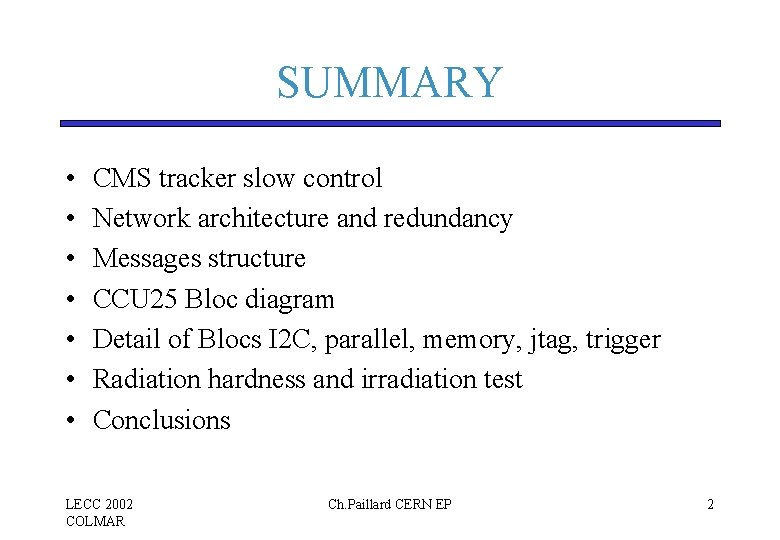 SUMMARY

• CMS tracker slow control
• Network architecture and redundancy
• Messages structure
• CCU25 Bloc diagram
• Detail of Blocs I2C, parallel, memory, jtag, trigger
• Radiation hardness and irradiation test
• Conclusions

LECC 2002
COLMAR

Ch.Paillard CERN EP

2